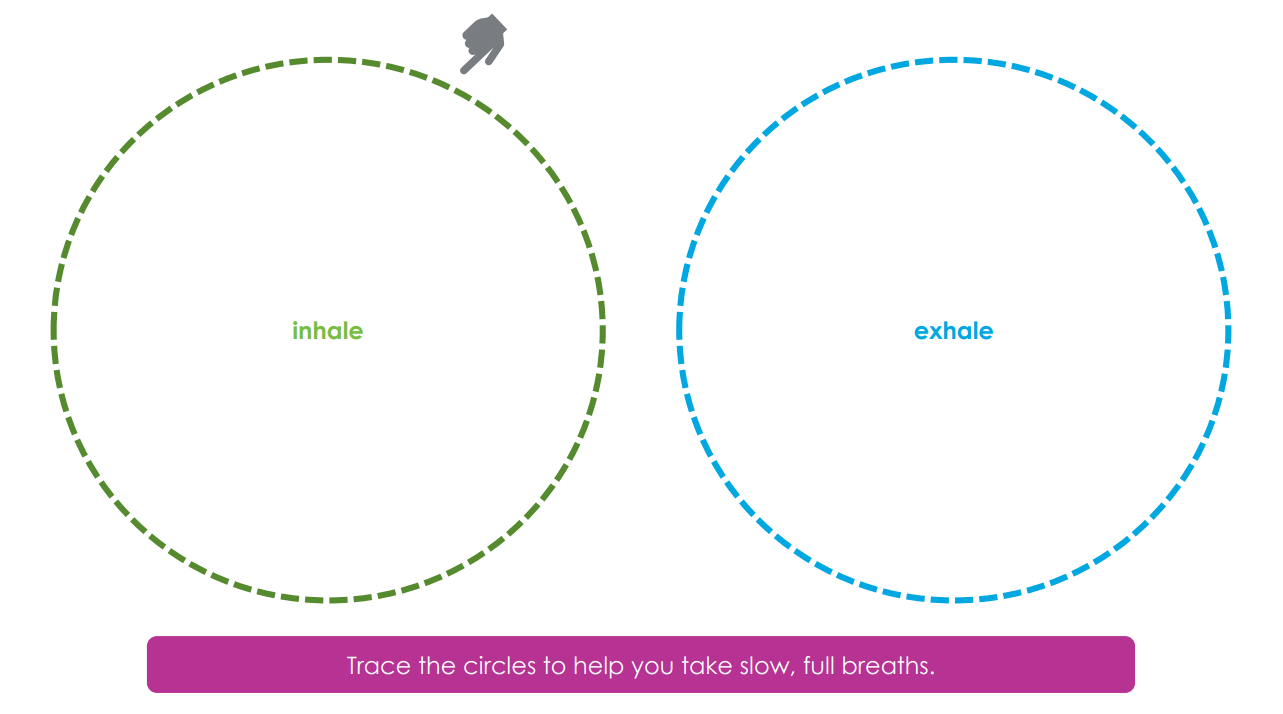 inhale

exhale

Trace the circles to help you take slow, full breaths.